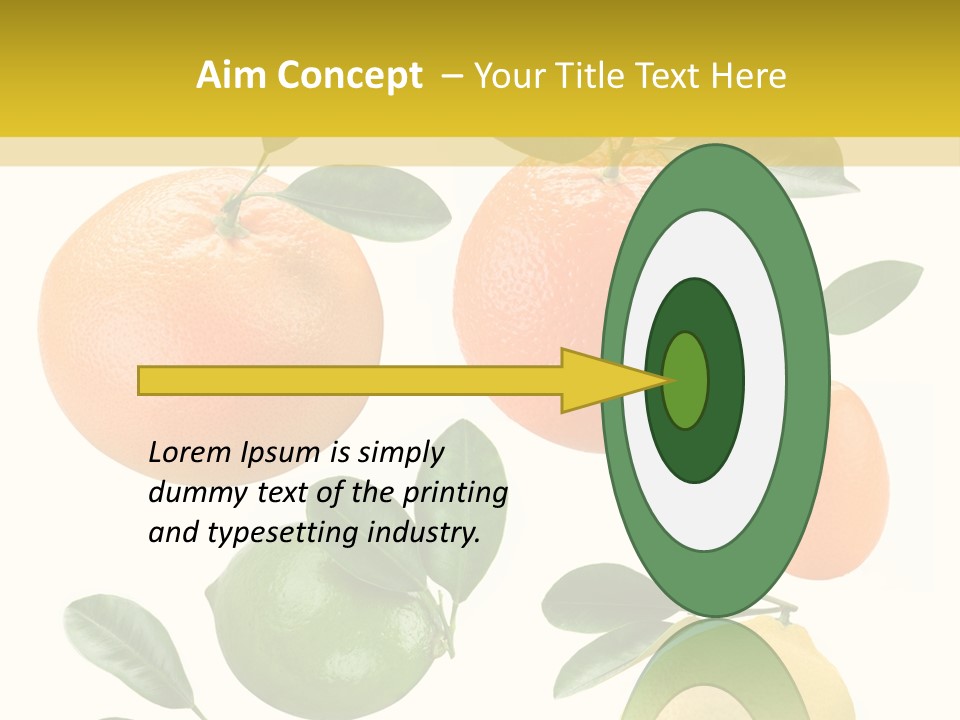 Aim Concept – Your Title Text Here

Lorem Ipsum is simply dummy text of the printing and typesetting industry.